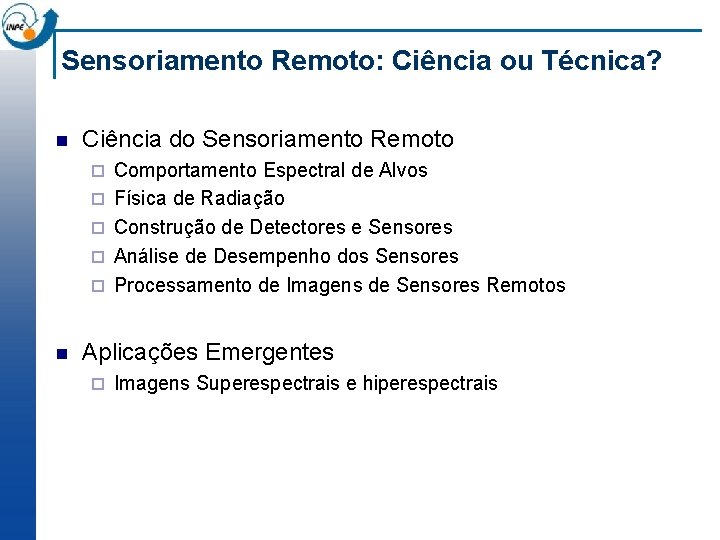 INPE

Sensoriamento Remoto: Ciência ou Técnica?

Ciência do Sensoriamento Remoto
Comportamento Espectral de Alvos
Física de Radiação
Construção de Detectores e Sensores
Análise de Desempenho dos Sensores
Processamento de Imagens de Sensores Remotos

Aplicações Emergentes
Imagens Superespectrais e hiperespectrais